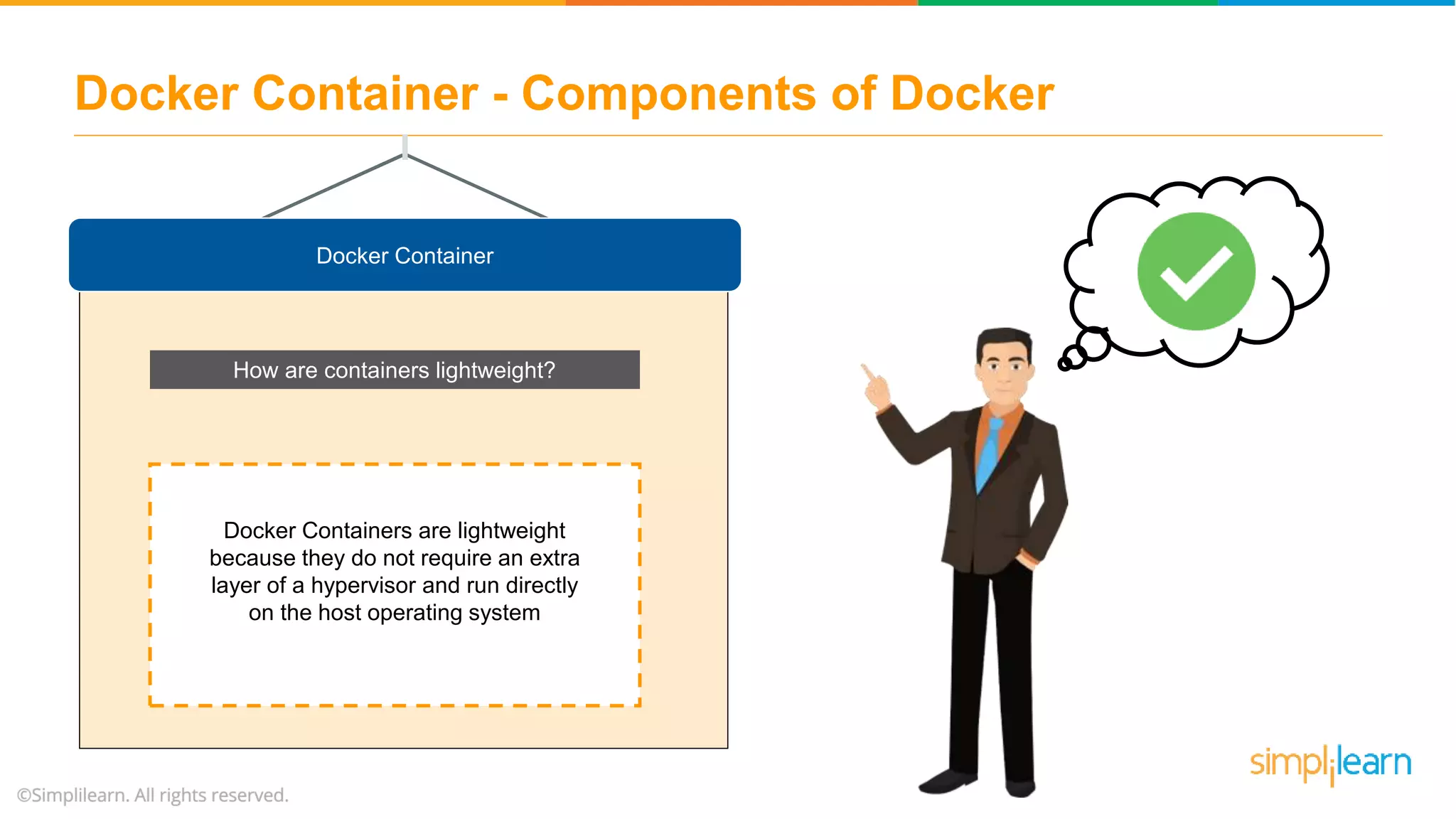 Docker Container - Components of Docker

Docker Container

How are containers lightweight?

Docker Containers are lightweight because they do not require an extra layer of a hypervisor and run directly on the host operating system

simplilearn

©Simplilearn. All rights reserved.